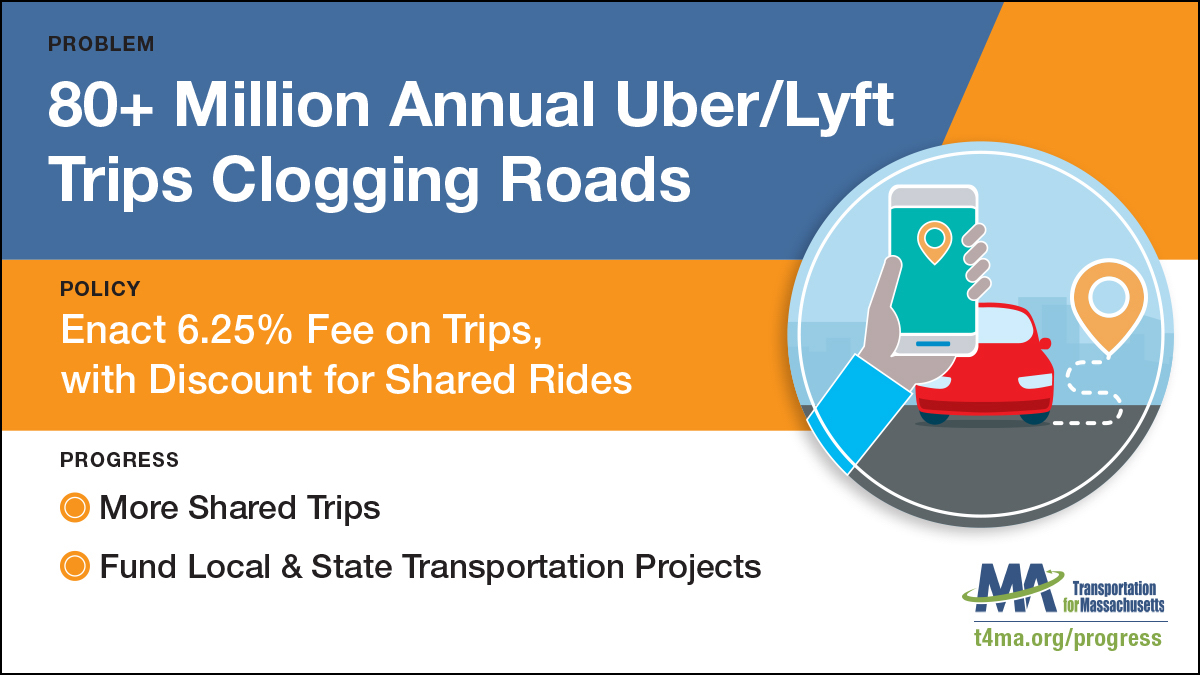 PROBLEM

80+ Million Annual Uber/Lyft Trips Clogging Roads

POLICY

Enact 6.25% Fee on Trips, with Discount for Shared Rides

PROGRESS

More Shared Trips

Fund Local & State Transportation Projects

MA Transportation for Massachusetts

t4ma.org/progress